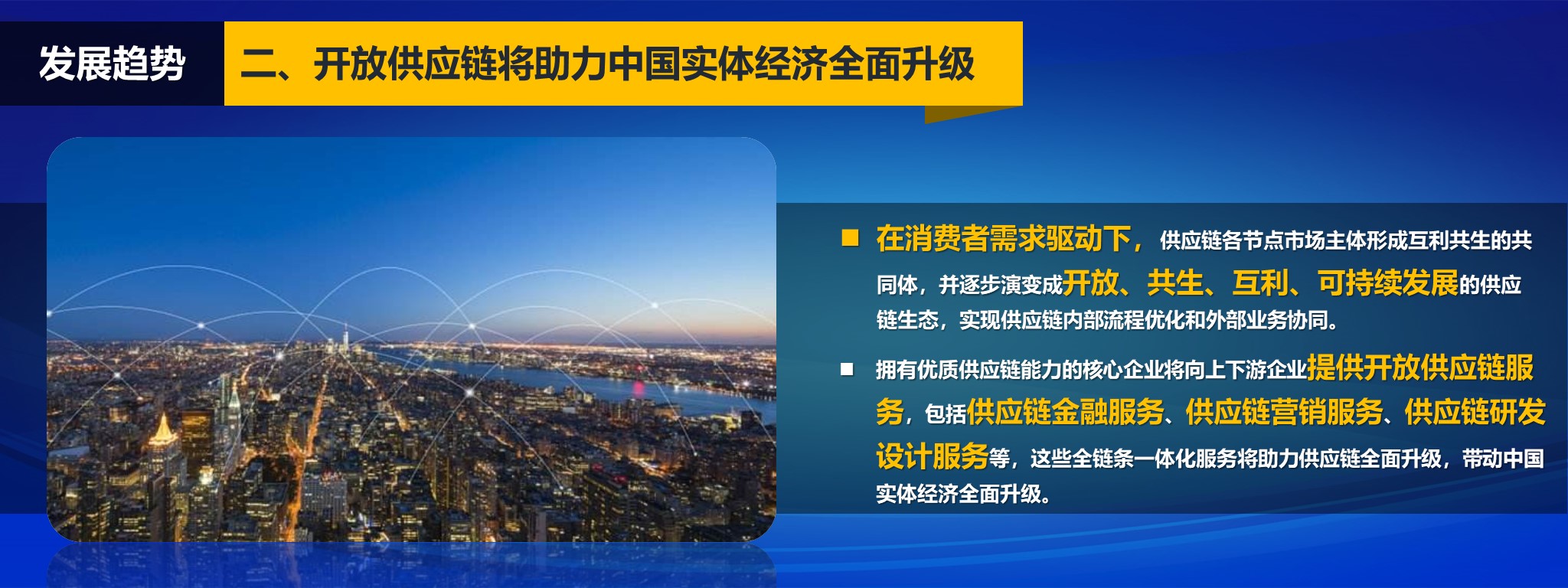 发展趋势

二、开放供应链将助力中国实体经济全面升级

■ 在消费者需求驱动下，供应链各节点市场主体形成互利共生的共同体，并逐步演变成开放、共生、互利、可持续发展的供应链生态，实现供应链内部流程优化和外部业务协同。

■ 拥有优质供应链能力的核心企业将向上下游企业提供开放供应链服务，包括供应链金融服务、供应链营销服务、供应链研发设计服务等，这些全链条一体化服务将助力供应链全面升级，带动中国实体经济全面升级。